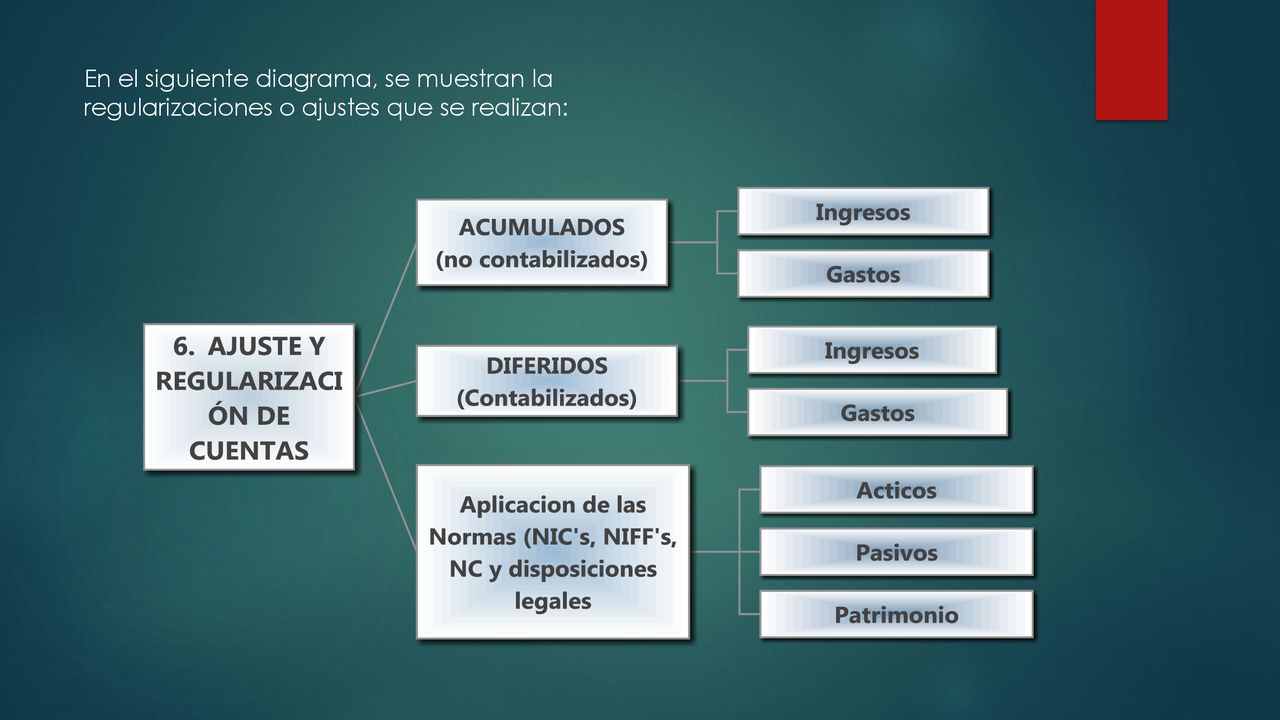 En el siguiente diagrama, se muestran la regularizaciones o ajustes que se realizan:

6. AJUSTE Y REGULARIZACIÓN DE CUENTAS

ACUMULADOS (no contabilizados)

Ingresos

Gastos

DIFERIDOS (Contabilizados)

Ingresos

Gastos

Aplicacion de las Normas (NIC's, NIFF's, NC y disposiciones legales

Acticos

Pasivos

Patrimonio